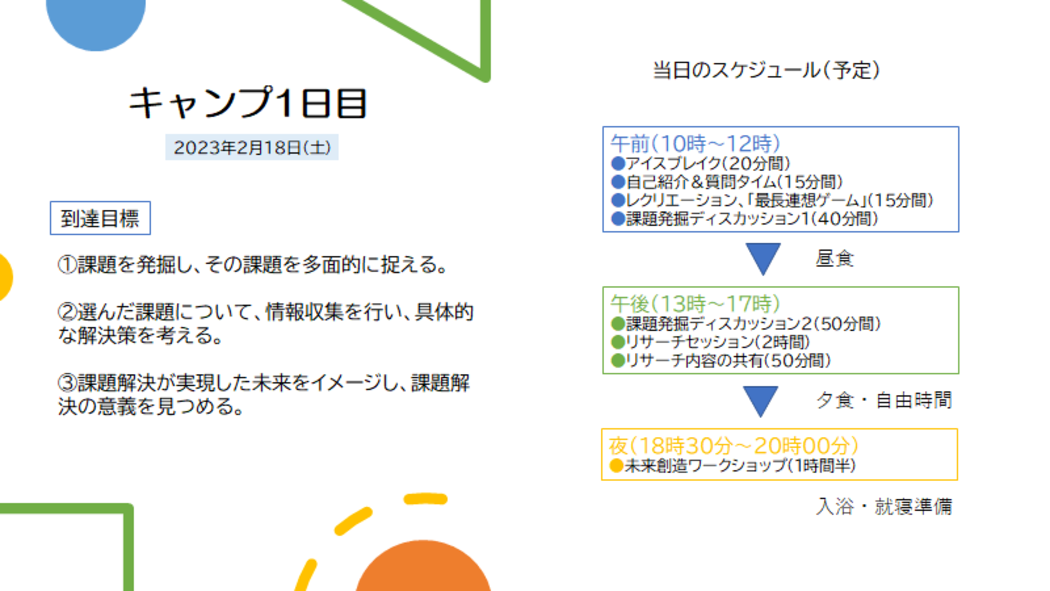 キャンプ1日目

2023年2月18日(土)

到達目標

①課題を発掘し、その課題を多面的に捉える。

②選んだ課題について、情報収集を行い、具体的な解決策を考える。

③課題解決が実現した未来をイメージし、課題解決の意義を見つめる。

当日のスケジュール(予定)

午前(10時～12時)
●アイスブレイク(20分間)
●自己紹介＆質問タイム(15分間)
●レクリエーション、「最長連想ゲーム」(15分間)
●課題発掘ディスカッション1(40分間)

昼食

午後(13時～17時)
●課題発掘ディスカッション2(50分間)
●リサーチセッション(2時間)
●リサーチ内容の共有(50分間)

夕食・自由時間

夜(18時30分～20時00分)
●未来創造ワークショップ(1時間半)

入浴・就寝準備